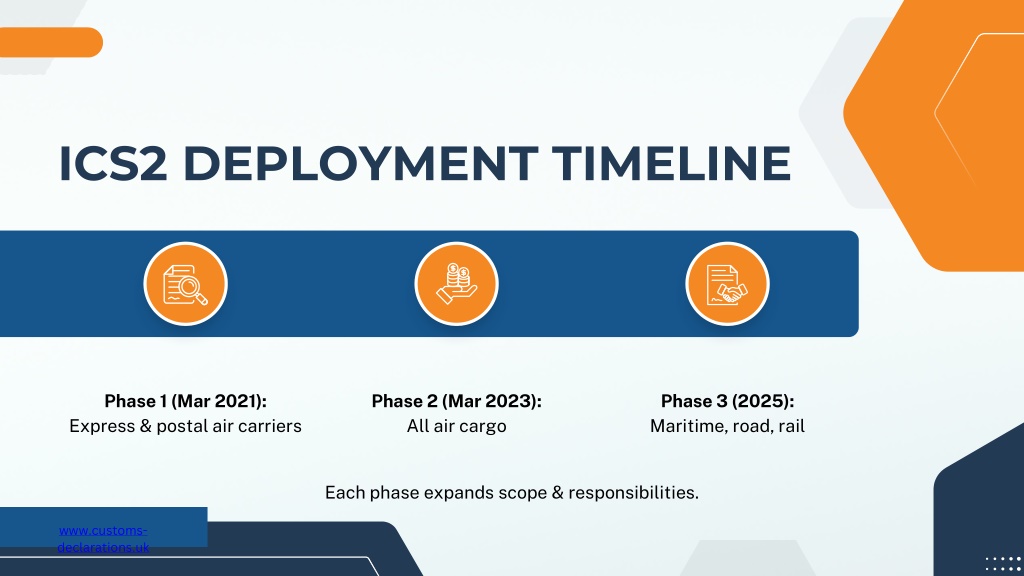 ICS2 DEPLOYMENT TIMELINE

Phase 1 (Mar 2021):
Express & postal air carriers

Phase 2 (Mar 2023):
All air cargo

Phase 3 (2025):
Maritime, road, rail

Each phase expands scope & responsibilities.

www.customs-declarations.uk